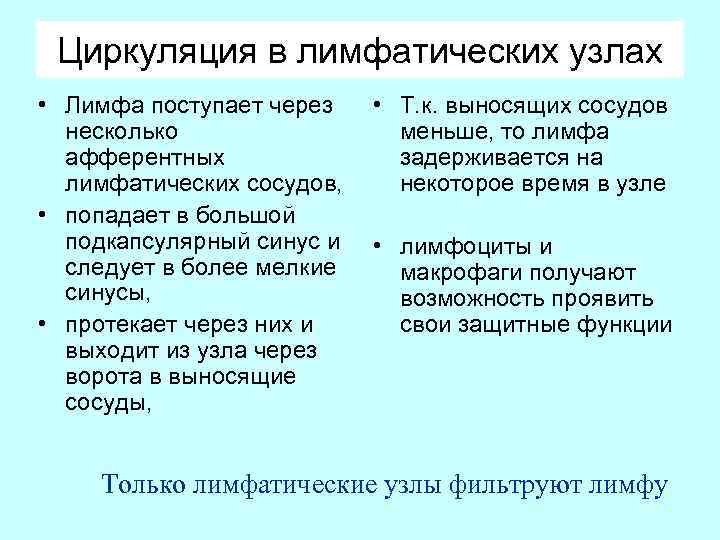 Циркуляция в лимфатических узлах

• Лимфа поступает через несколько афферентных лимфатических сосудов,
• попадает в большой подкапсулярный синус и следует в более мелкие синусы,
• протекает через них и выходит из узла через ворота в выносящие сосуды,

• Т.к. выносящих сосудов меньше, то лимфа задерживается на некоторое время в узле

• лимфоциты и макрофаги получают возможность проявить свои защитные функции

Только лимфатические узлы фильтруют лимфу